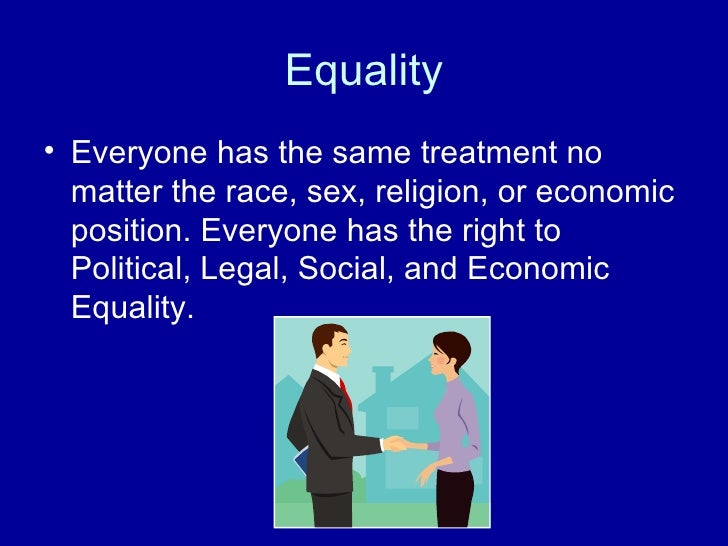 Equality

• Everyone has the same treatment no matter the race, sex, religion, or economic position. Everyone has the right to Political, Legal, Social, and Economic Equality.